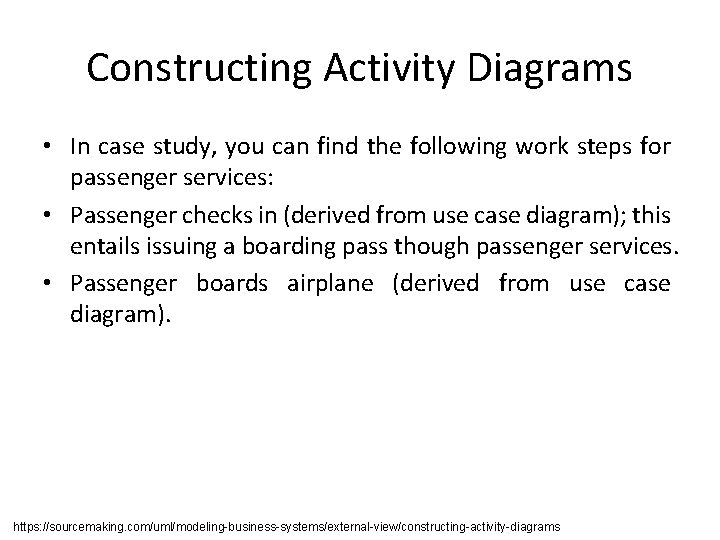 Constructing Activity Diagrams

• In case study, you can find the following work steps for passenger services:

• Passenger checks in (derived from use case diagram); this entails issuing a boarding pass though passenger services.

• Passenger boards airplane (derived from use case diagram).

https://sourcemaking.com/uml/modeling-business-systems/external-view/constructing-activity-diagrams